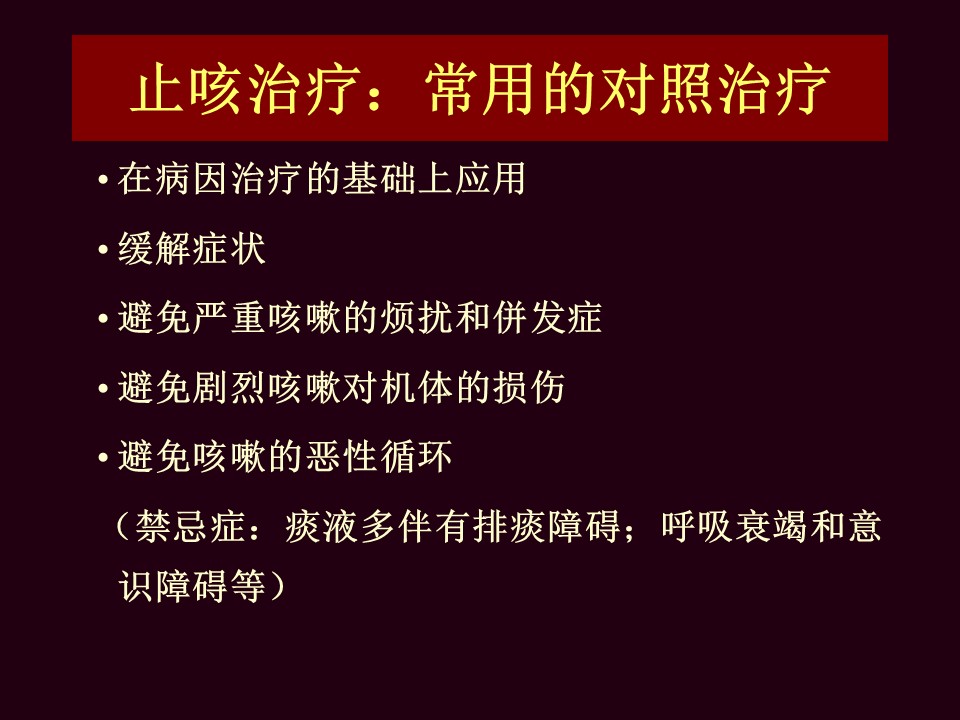 止咳治疗：常用的对照治疗

• 在病因治疗的基础上应用

• 缓解症状

• 避免严重咳嗽的烦扰和併发症

• 避免剧烈咳嗽对机体的损伤

• 避免咳嗽的恶性循环

（禁忌症：痰液多伴有排痰障碍；呼吸衰竭和意识障碍等）